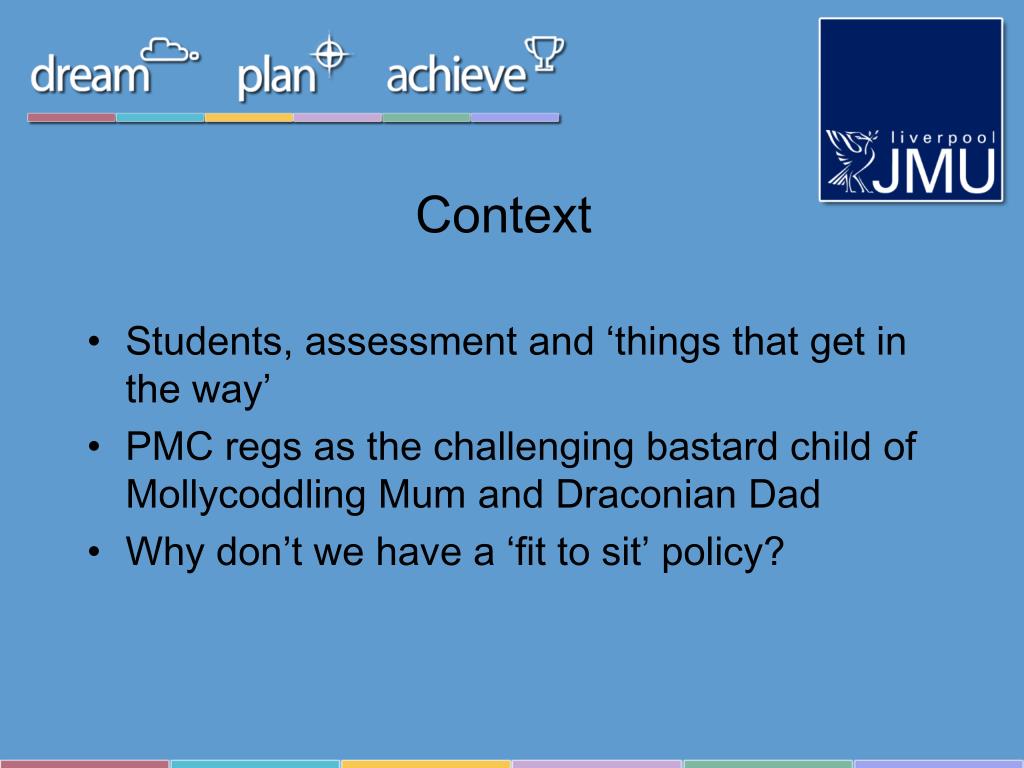 dream plan achieve

liverpool JMU

Context

• Students, assessment and ‘things that get in the way’
• PMC regs as the challenging bastard child of Mollycoddling Mum and Draconian Dad
• Why don’t we have a ‘fit to sit’ policy?